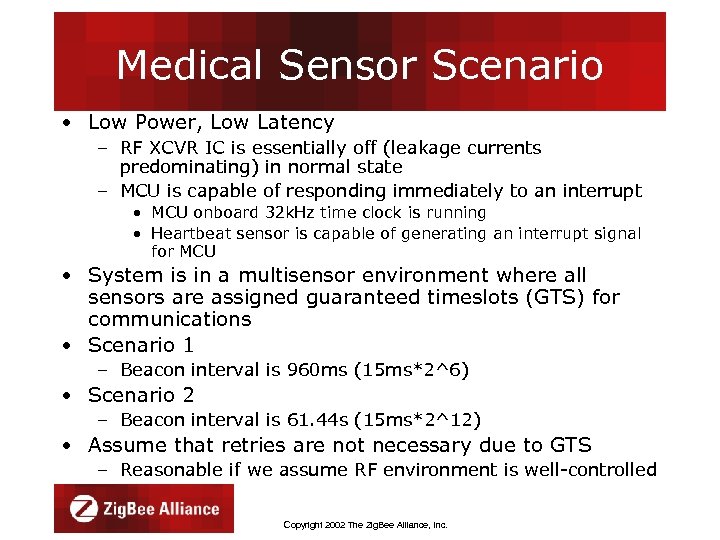 Medical Sensor Scenario

• Low Power, Low Latency
  – RF XCVR IC is essentially off (leakage currents predominating) in normal state
  – MCU is capable of responding immediately to an interrupt
    • MCU onboard 32kHz time clock is running
    • Heartbeat sensor is capable of generating an interrupt signal for MCU
• System is in a multisensor environment where all sensors are assigned guaranteed timeslots (GTS) for communications
• Scenario 1
  – Beacon interval is 960ms (15ms*2^6)
• Scenario 2
  – Beacon interval is 61.44s (15ms*2^12)
• Assume that retries are not necessary due to GTS
  – Reasonable if we assume RF environment is well-controlled

ZigBee Alliance

Copyright 2002 The ZigBee Alliance, Inc.